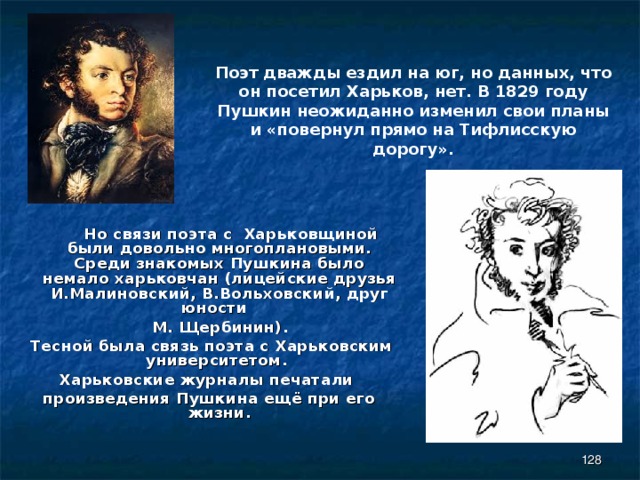 Поэт дважды ездил на юг, но данных, что он посетил Харьков, нет. В 1829 году Пушкин неожиданно изменил свои планы и «повернул прямо на Тифлисскую дорогу».

Но связи поэта с Харьковщиной были довольно многоплановыми. Среди знакомых Пушкина было немало харьковчан (лицейские друзья И.Малиновский, В.Вольховский, друг юности

М. Щербинин).

Тесной была связь поэта с Харьковским университетом.

Харьковские журналы печатали произведения Пушкина ещё при его жизни.

128